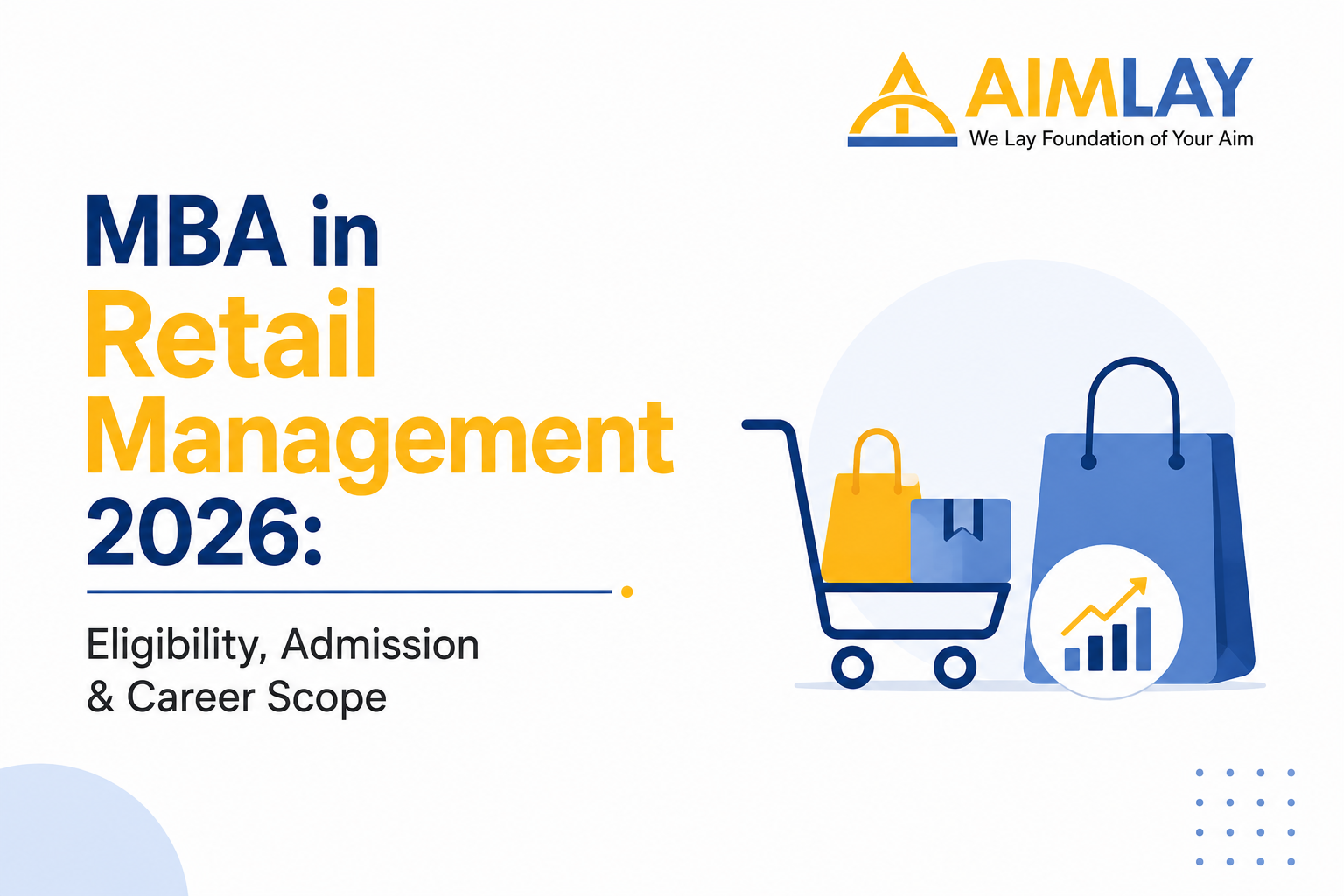 AIMLAY
We Lay Foundation of Your Aim

MBA in Retail Management 2026:

Eligibility, Admission & Career Scope